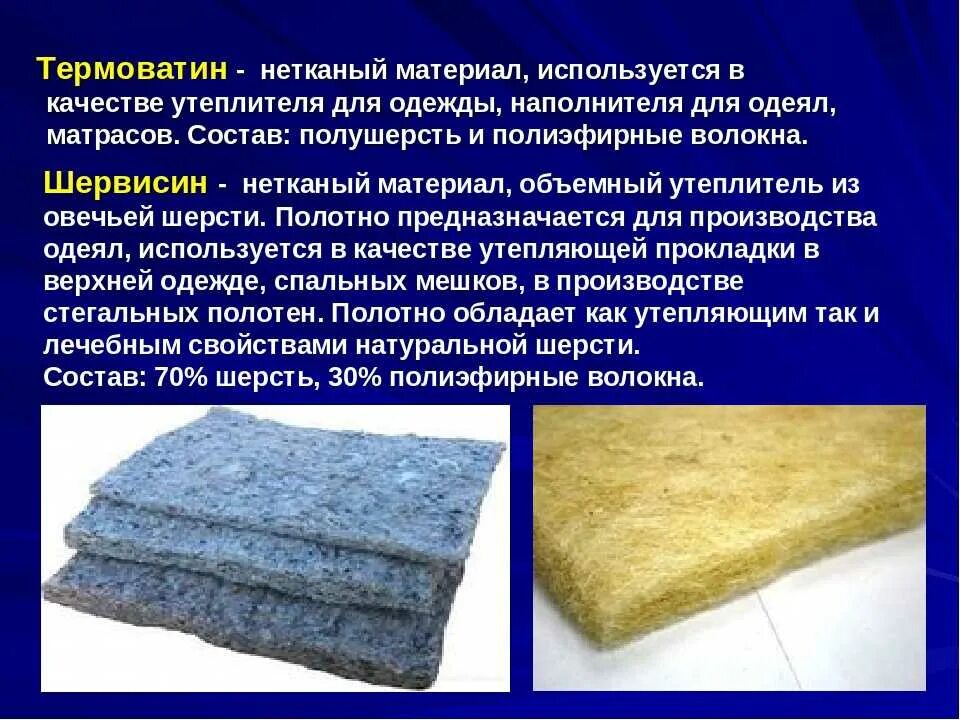 Термоватин - нетканый материал, используется в качестве утеплителя для одежды, наполнителя для одеял, матрасов. Состав: полушерсть и полиэфирные волокна.

Шервисин - нетканый материал, объемный утеплитель из овечьей шерсти. Полотно предназначается для производства одеял, используется в качестве утепляющей прокладки в верхней одежде, спальных мешков, в производстве стегальных полотен. Полотно обладает как утепляющим так и лечебным свойствами натуральной шерсти.
Состав: 70% шерсть, 30% полиэфирные волокна.